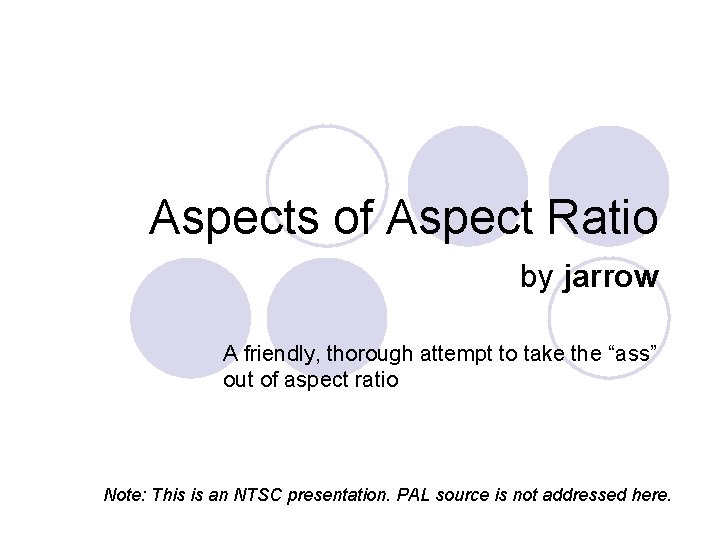 Aspects of Aspect Ratio

by jarrow

A friendly, thorough attempt to take the “ass” out of aspect ratio

Note: This is an NTSC presentation. PAL source is not addressed here.